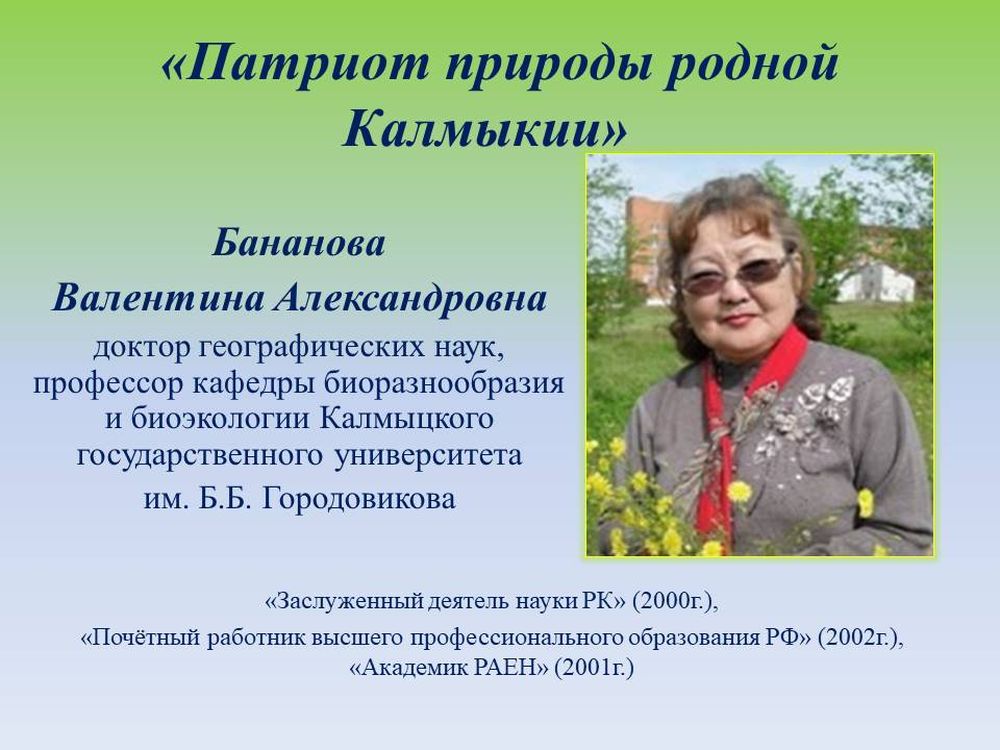 «Патриот природы родной Калмыкии»

Бананова Валентина Александровна

доктор географических наук, профессор кафедры биоразнообразия и биоэкологии Калмыцкого государственного университета им. Б.Б. Городовикова

«Заслуженный деятель науки РК» (2000г.),
«Почётный работник высшего профессионального образования РФ» (2002г.),
«Академик РАЕН» (2001г.)